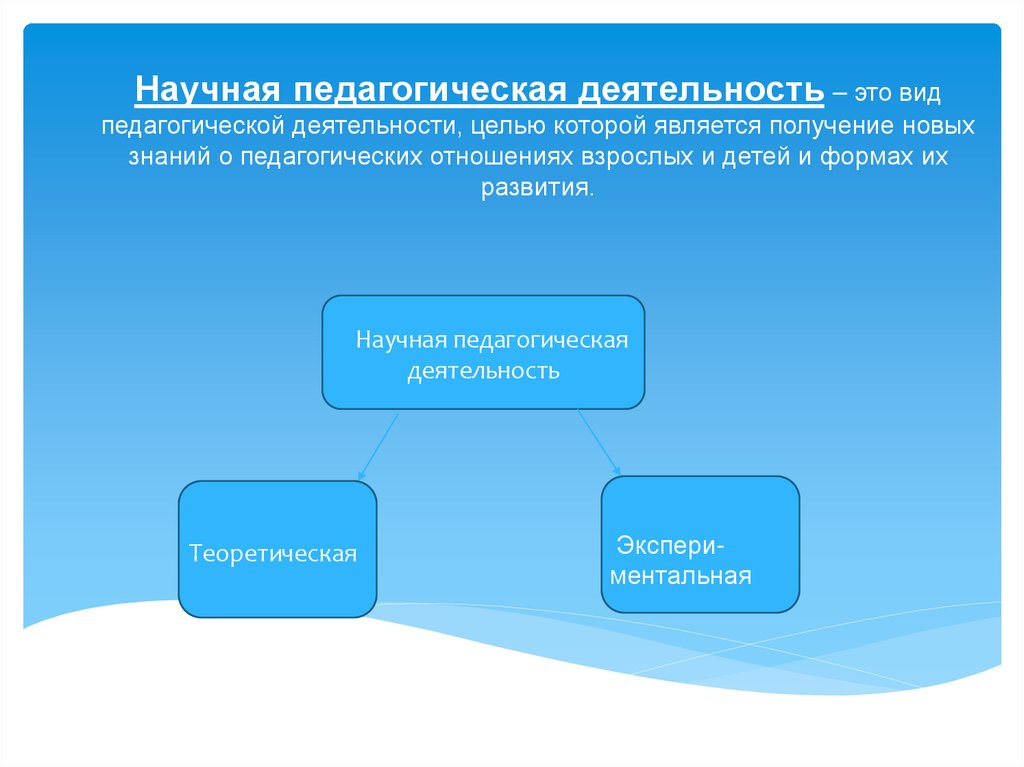 Научная педагогическая деятельность – это вид педагогической деятельности, целью которой является получение новых знаний о педагогических отношениях взрослых и детей и формах их развития.

Научная педагогическая деятельность

Теоретическая

Экспериментальная